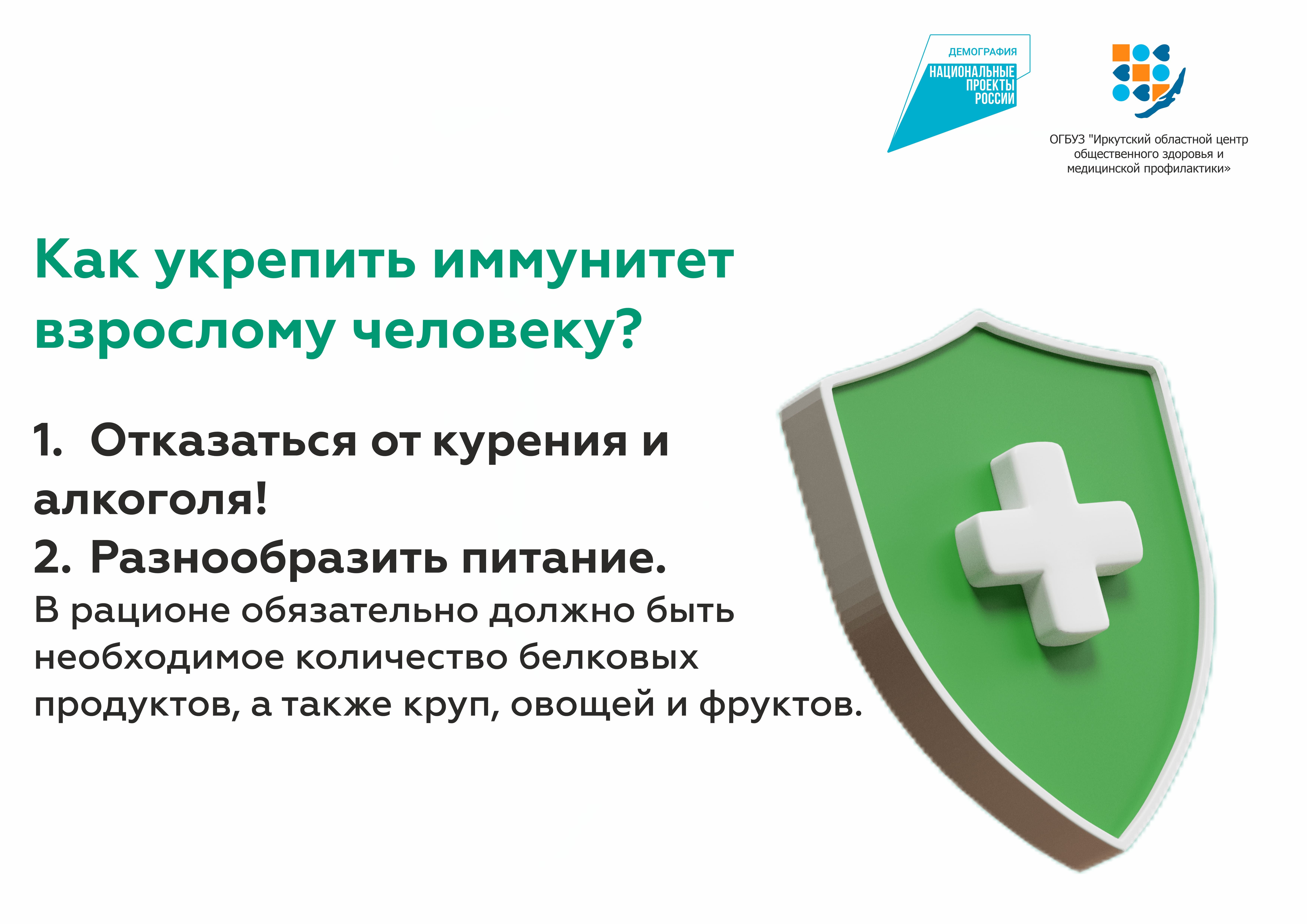 ДЕМОГРАФИЯ
НАЦИОНАЛЬНЫЕ ПРОЕКТЫ РОССИИ

ОГБУЗ "Иркутский областной центр общественного здоровья и медицинской профилактики»

Как укрепить иммунитет взрослому человеку?

1. Отказаться от курения и алкоголя!
2. Разнообразить питание.
В рационе обязательно должно быть необходимое количество белковых продуктов, а также круп, овощей и фруктов.